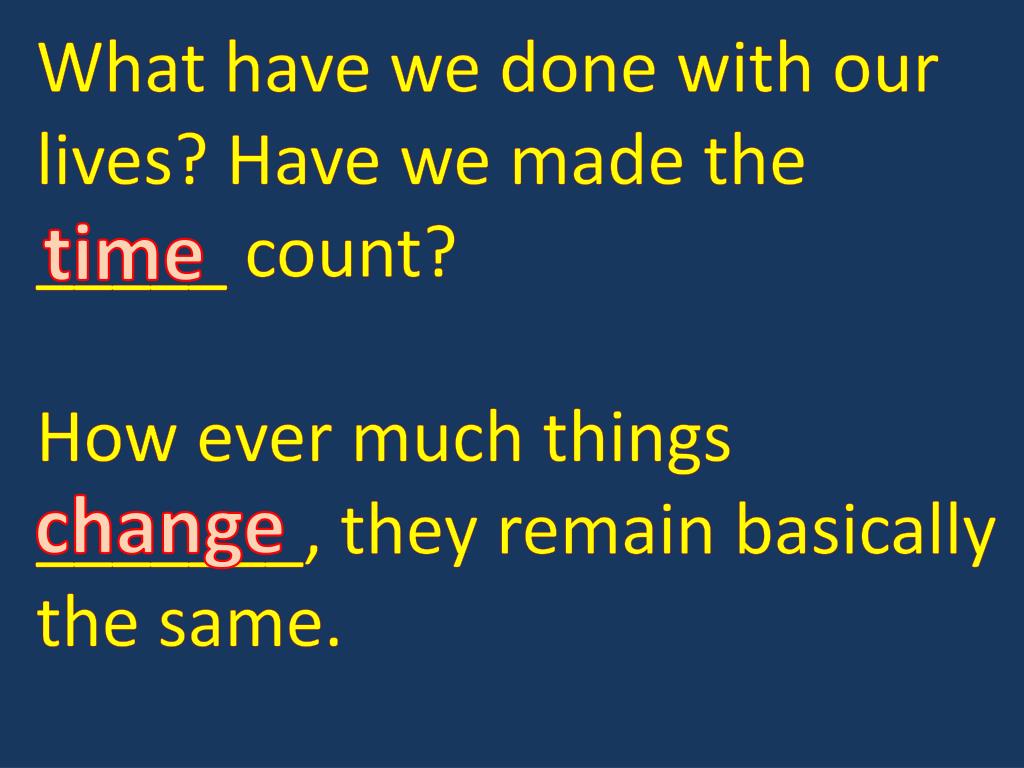 What have we done with our lives? Have we made the time count?

How ever much things change, they remain basically the same.